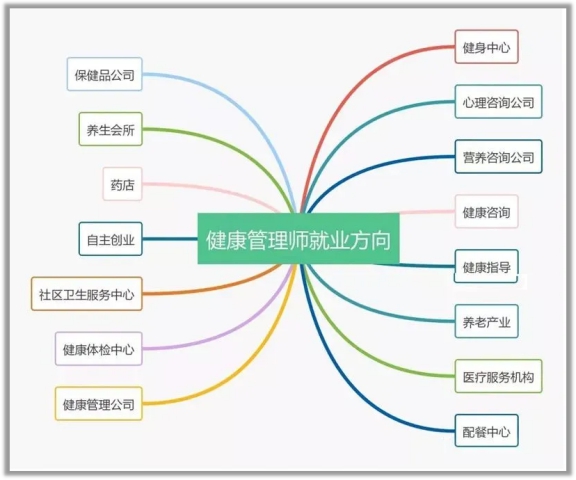 健康管理师就业方向

保健品公司

养生会所

药店

自主创业

社区卫生服务中心

健康体检中心

健康管理公司

健身中心

心理咨询公司

营养咨询公司

健康咨询

健康指导

养老产业

医疗服务机构

配餐中心